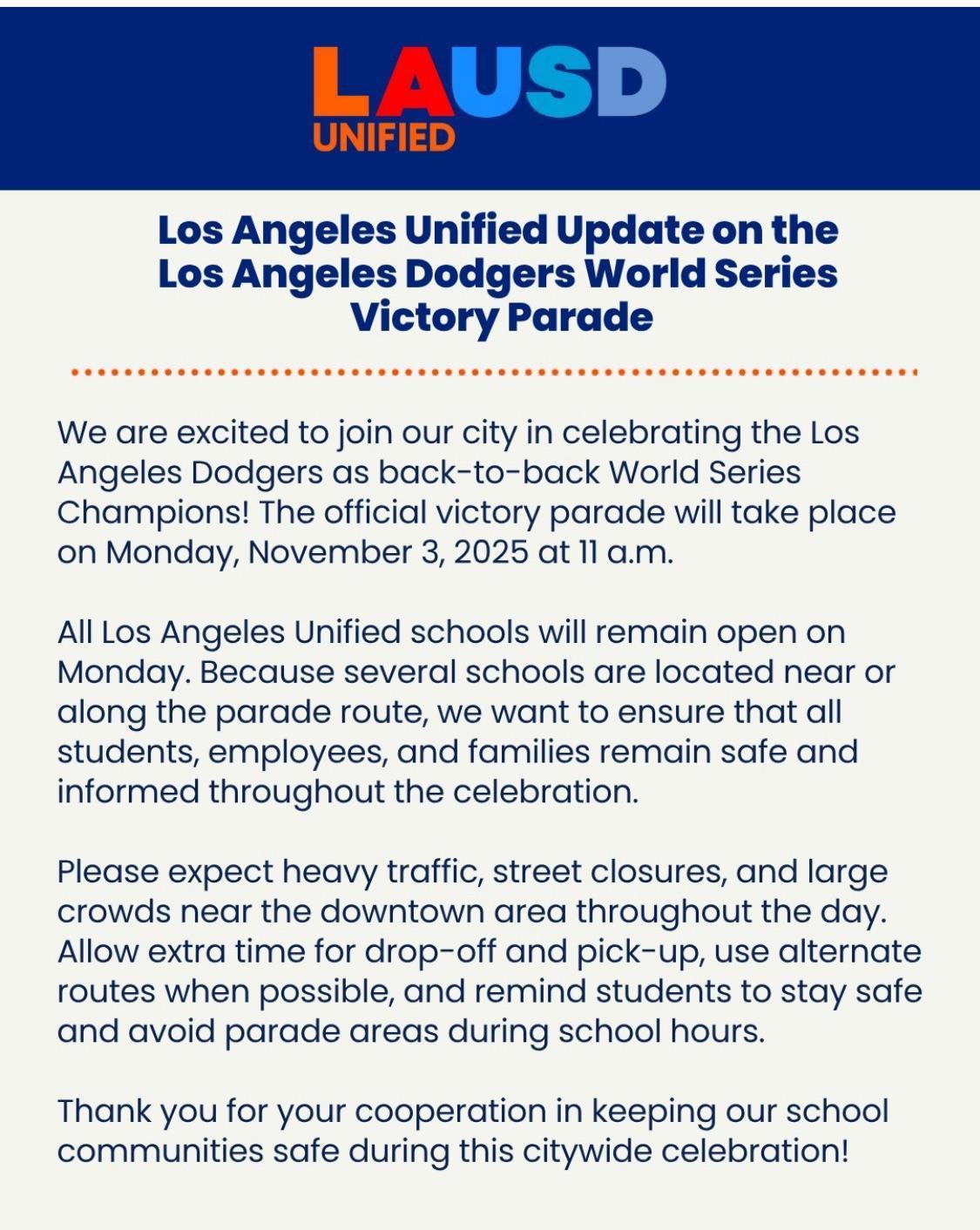 LAUSD
UNIFIED

Los Angeles Unified Update on the Los Angeles Dodgers World Series Victory Parade

We are excited to join our city in celebrating the Los Angeles Dodgers as back-to-back World Series Champions! The official victory parade will take place on Monday, November 3, 2025 at 11 a.m.

All Los Angeles Unified schools will remain open on Monday. Because several schools are located near or along the parade route, we want to ensure that all students, employees, and families remain safe and informed throughout the celebration.

Please expect heavy traffic, street closures, and large crowds near the downtown area throughout the day. Allow extra time for drop-off and pick-up, use alternate routes when possible, and remind students to stay safe and avoid parade areas during school hours.

Thank you for your cooperation in keeping our school communities safe during this citywide celebration!